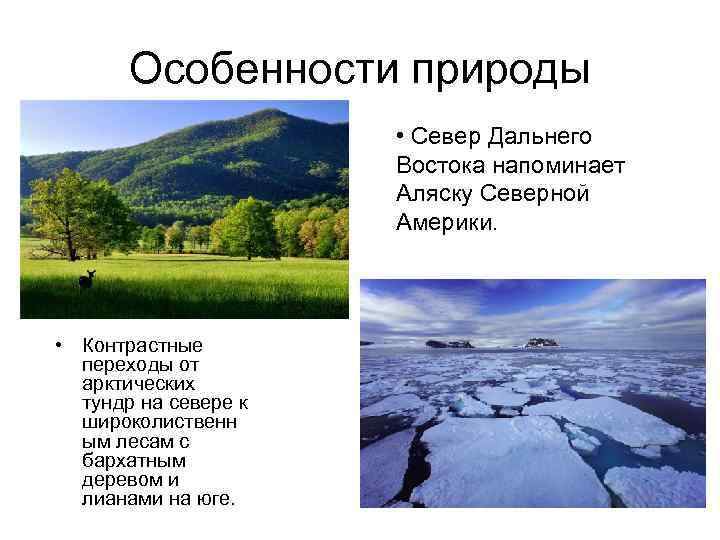 Особенности природы

• Север Дальнего Востока напоминает Аляску Северной Америки.

• Контрастные переходы от арктических тундр на севере к широколиственным лесам с бархатным деревом и лианами на юге.